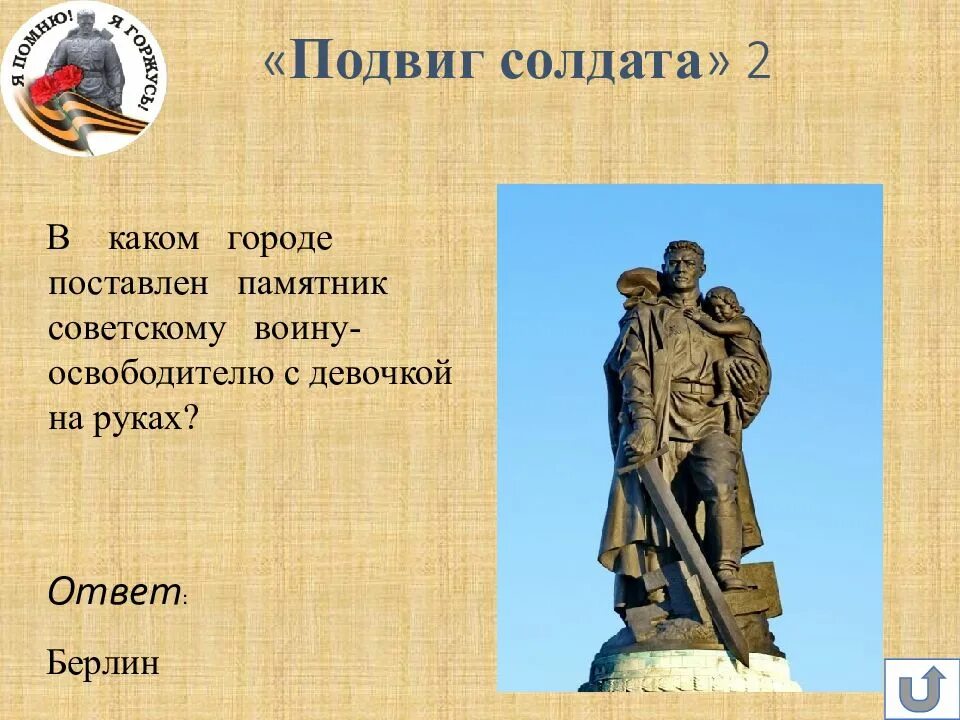 Я ПОМНЮ! Я ГОРЖУСЬ!

«Подвиг солдата» 2

В каком городе поставлен памятник советскому воину-освободителю с девочкой на руках?

Ответ:

Берлин